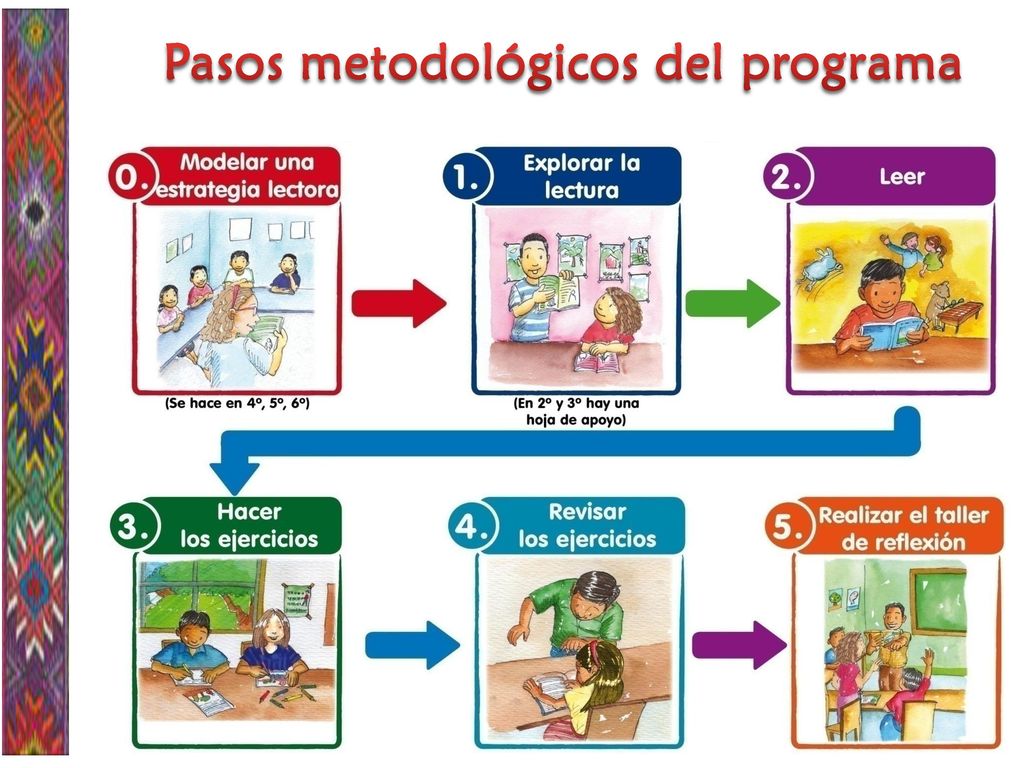 Pasos metodológicos del programa

0. Modelar una estrategia lectora

(Se hace en 4º, 5º, 6º)

1. Explorar la lectura

(En 2º y 3º hay una hoja de apoyo)

2. Leer

3. Hacer los ejercicios

4. Revisar los ejercicios

5. Realizar el taller de reflexión